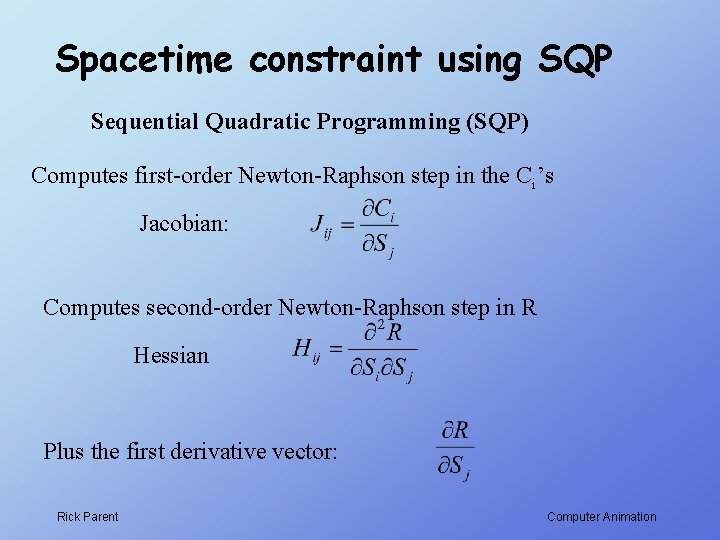 Spacetime constraint using SQP

Sequential Quadratic Programming (SQP)

Computes first-order Newton-Raphson step in the $C_i$'s

Jacobian: $J_{ij} = \frac{\partial C_i}{\partial S_j}$

Computes second-order Newton-Raphson step in R

Hessian $H_{ij} = \frac{\partial^2 R}{\partial S_i \partial S_j}$

Plus the first derivative vector: $\frac{\partial R}{\partial S_j}$

Rick Parent

Computer Animation